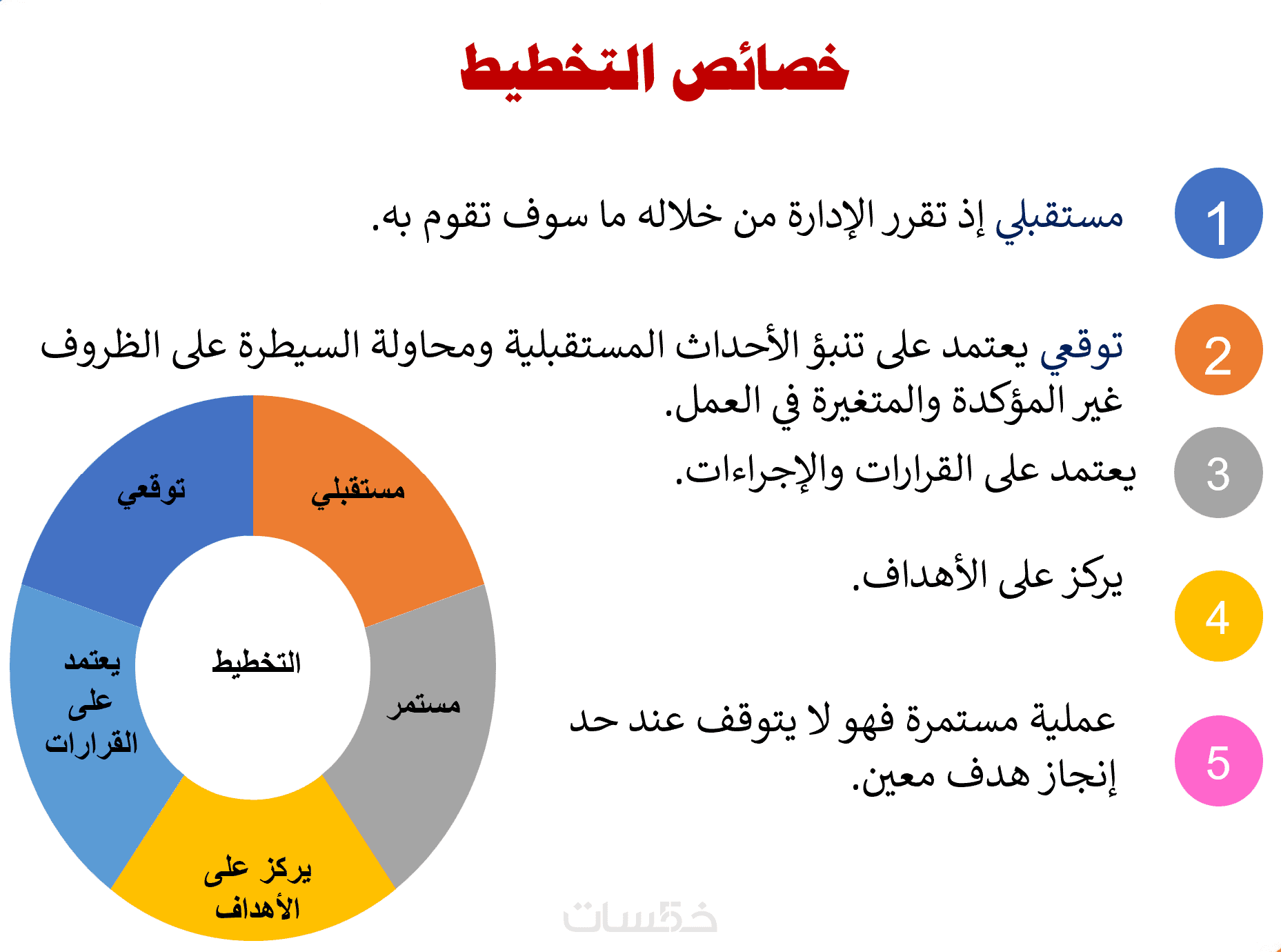 خصائص التخطيط

1 مستقبلي إذ تقرر الإدارة من خلاله ما سوف تقوم به.

2 توقعي يعتمد على تنبؤ الأحداث المستقبلية ومحاولة السيطرة على الظروف غير المؤكدة والمتغيرة في العمل.

3 يعتمد على القرارات والإجراءات.

4 يركز على الأهداف.

5 عملية مستمرة فهو لا يتوقف عند حد إنجاز هدف معين.

مستقبلي
توقعي
يعتمد على القرارات
التخطيط
مستمر
يركز على الأهداف

خمسات